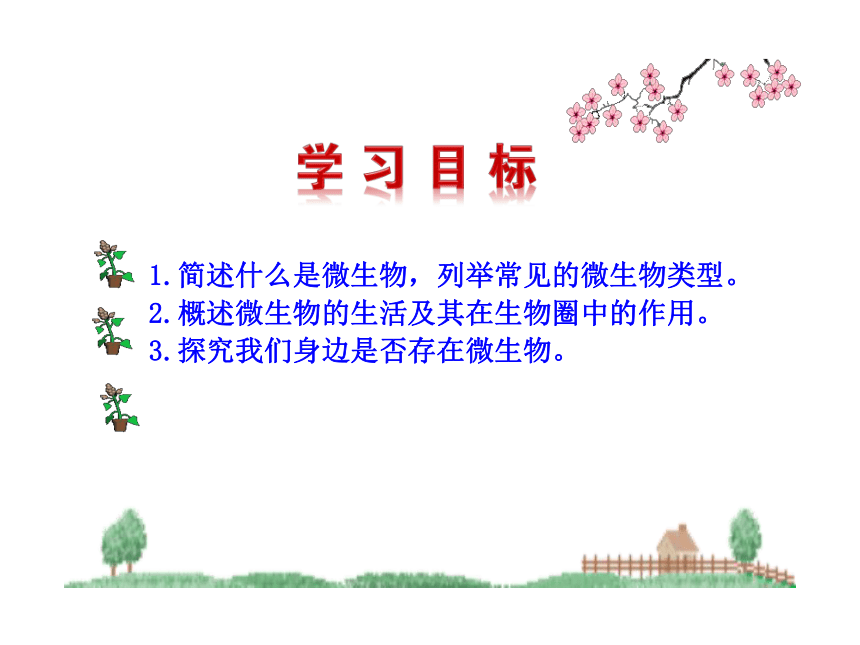 学习目标

1.简述什么是微生物，列举常见的微生物类型。
2.概述微生物的生活及其在生物圈中的作用。
3.探究我们身边是否存在微生物。